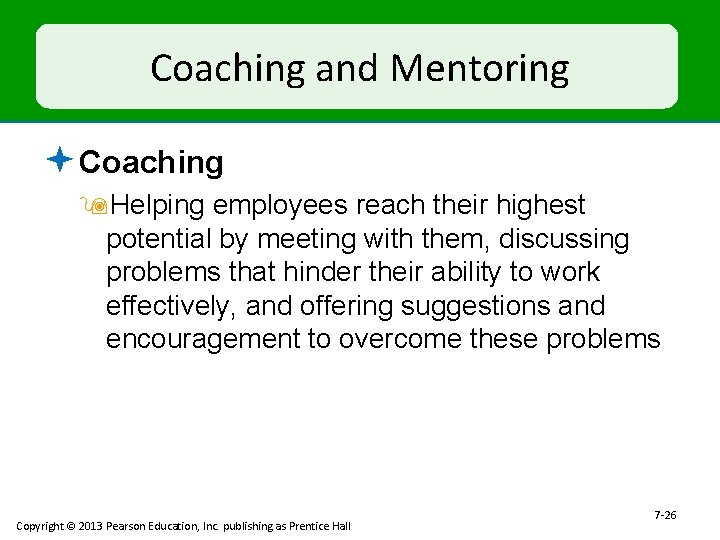 Coaching and Mentoring

Coaching

Helping employees reach their highest potential by meeting with them, discussing problems that hinder their ability to work effectively, and offering suggestions and encouragement to overcome these problems

7-26

Copyright © 2013 Pearson Education, Inc. publishing as Prentice Hall